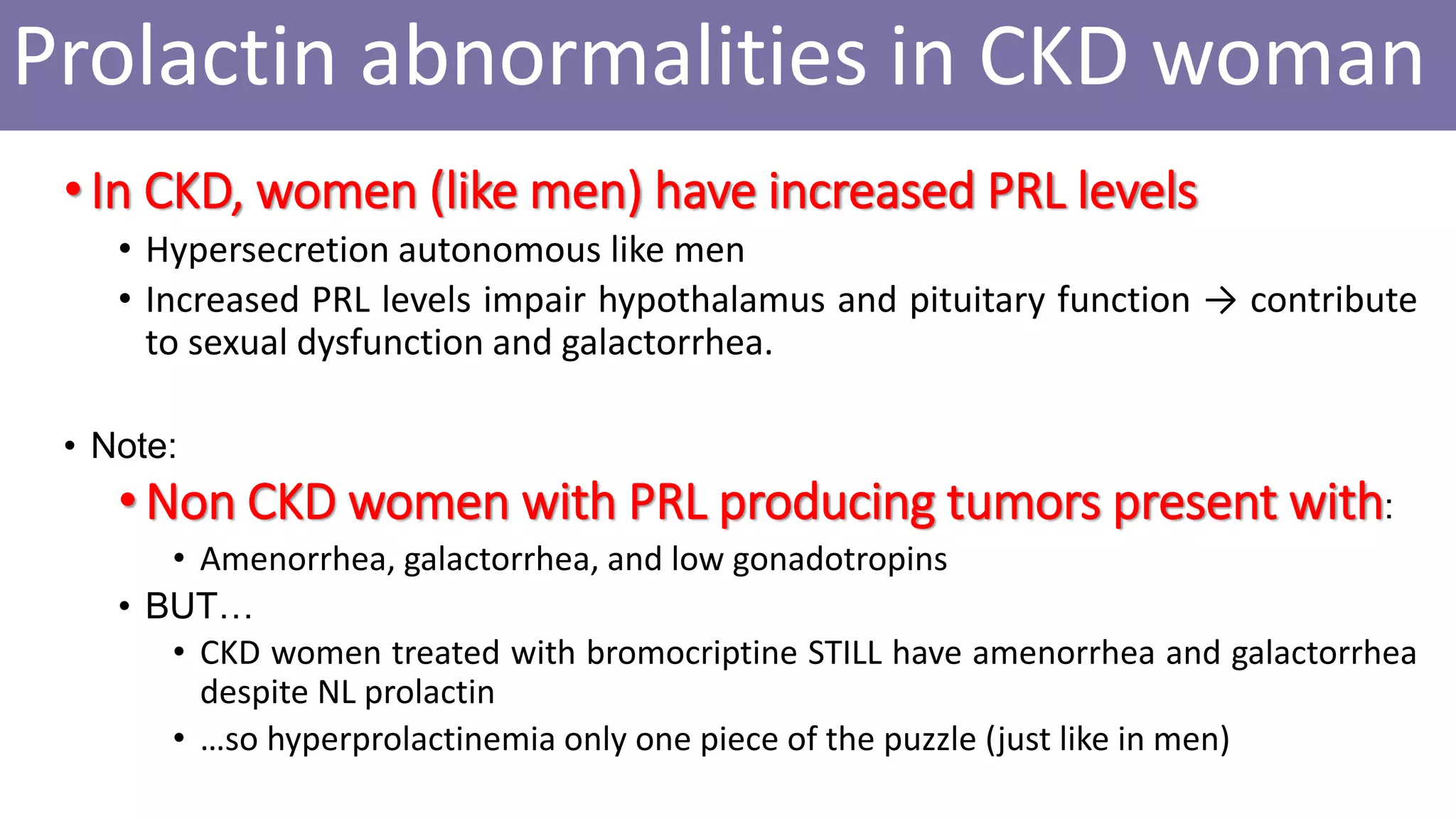 Prolactin abnormalities in CKD woman

• In CKD, women (like men) have increased PRL levels
• Hypersecretion autonomous like men
• Increased PRL levels impair hypothalamus and pituitary function → contribute to sexual dysfunction and galactorrhea.

• Note:
• Non CKD women with PRL producing tumors present with:
• Amenorrhea, galactorrhea, and low gonadotropins
• BUT…
• CKD women treated with bromocriptine STILL have amenorrhea and galactorrhea despite NL prolactin
• …so hyperprolactinemia only one piece of the puzzle (just like in men)